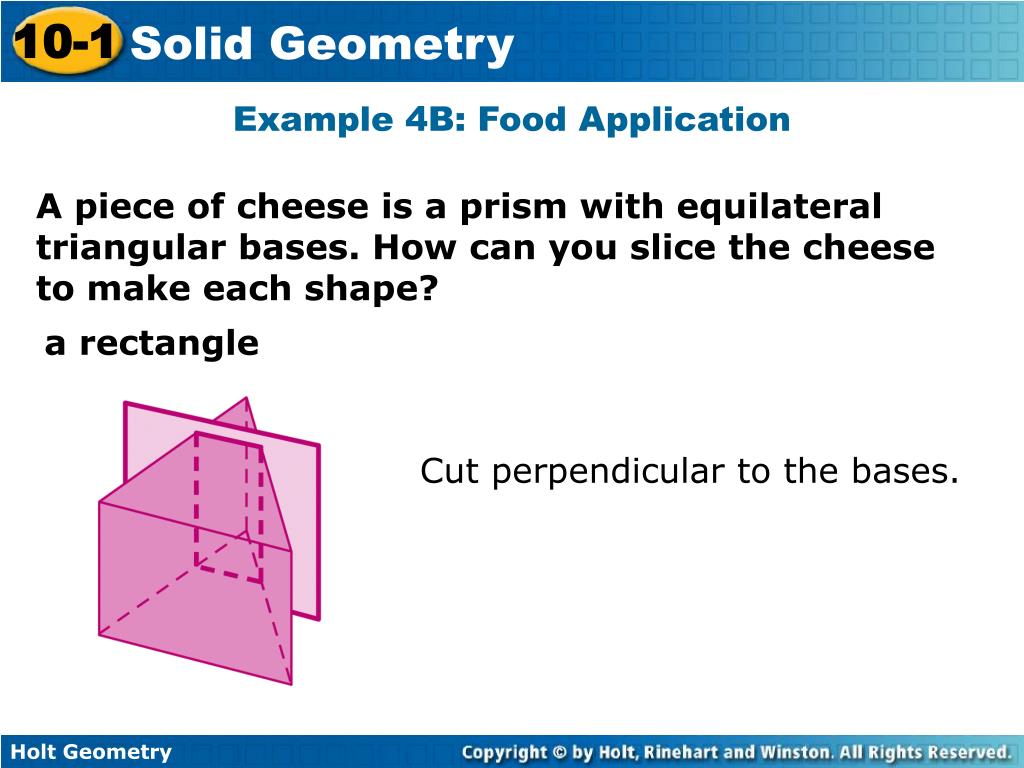 10-1 Solid Geometry

Example 4B: Food Application

A piece of cheese is a prism with equilateral triangular bases. How can you slice the cheese to make each shape?

a rectangle

Cut perpendicular to the bases.

Holt Geometry

Copyright © by Holt, Rinehart and Winston. All Rights Reserved.